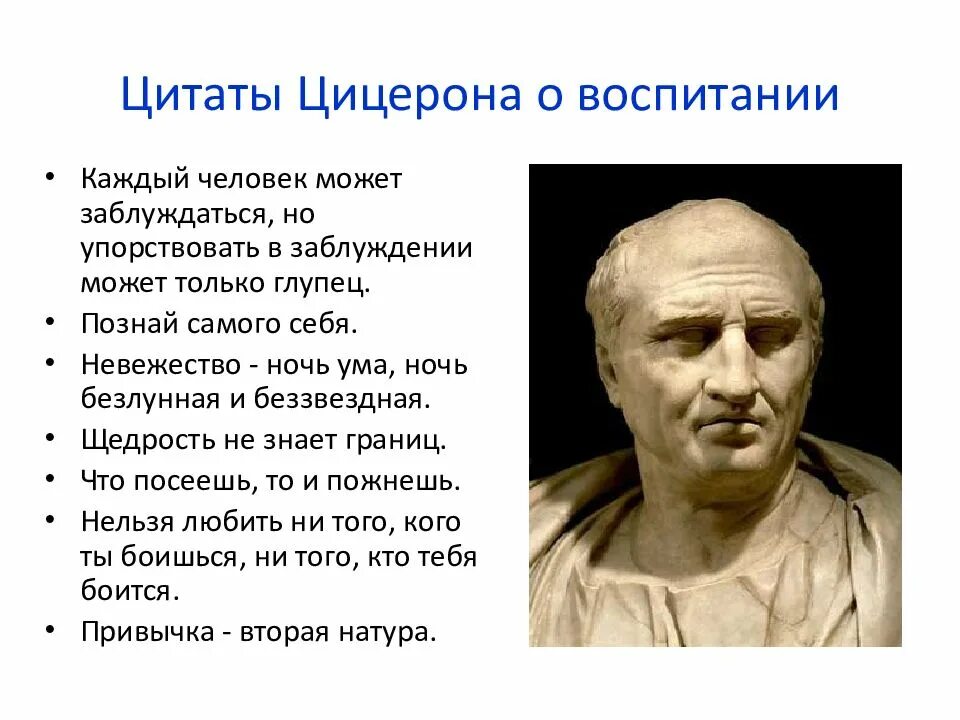 Цитаты Цицерона о воспитании

• Каждый человек может заблуждаться, но упорствовать в заблуждении может только глупец.
• Познай самого себя.
• Невежество - ночь ума, ночь безлунная и беззвездная.
• Щедрость не знает границ.
• Что посеешь, то и пожнешь.
• Нельзя любить ни того, кого ты боишься, ни того, кто тебя боится.
• Привычка - вторая натура.